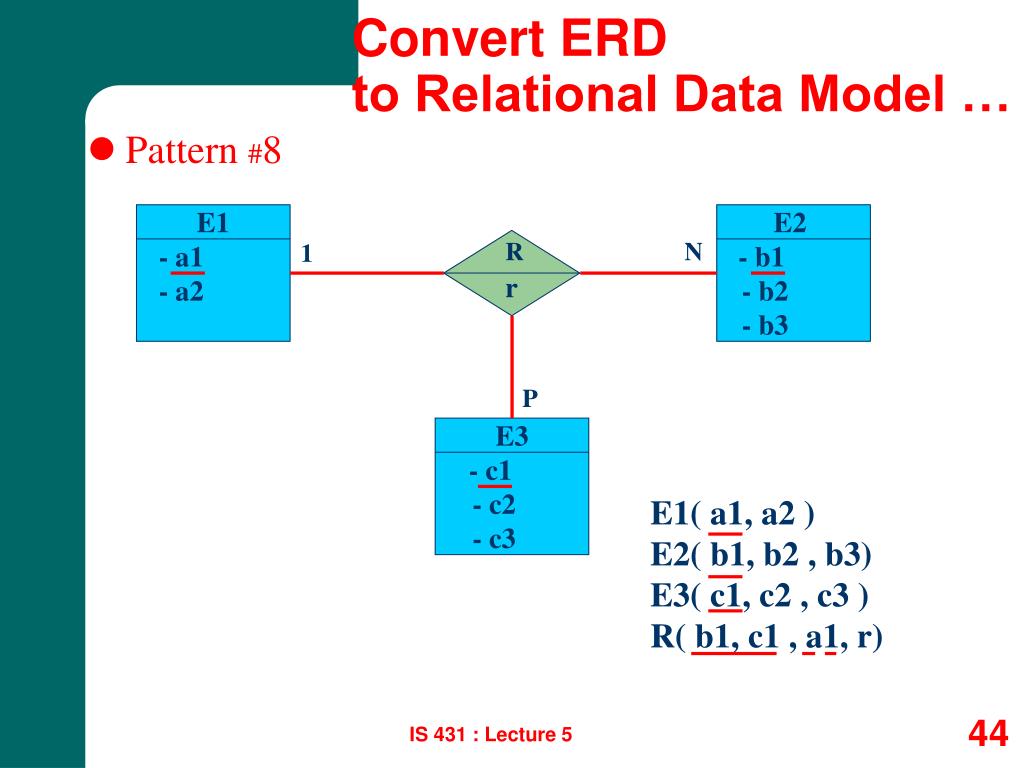 Convert ERD
to Relational Data Model …

Pattern #8

E1
- a1
- a2

1

R
r

N

E2
- b1
- b2
- b3

P

E3
- c1
- c2
- c3

E1( a1, a2 )
E2( b1, b2 , b3)
E3( c1, c2 , c3 )
R( b1, c1 , a1, r)

IS 431 : Lecture 5

44